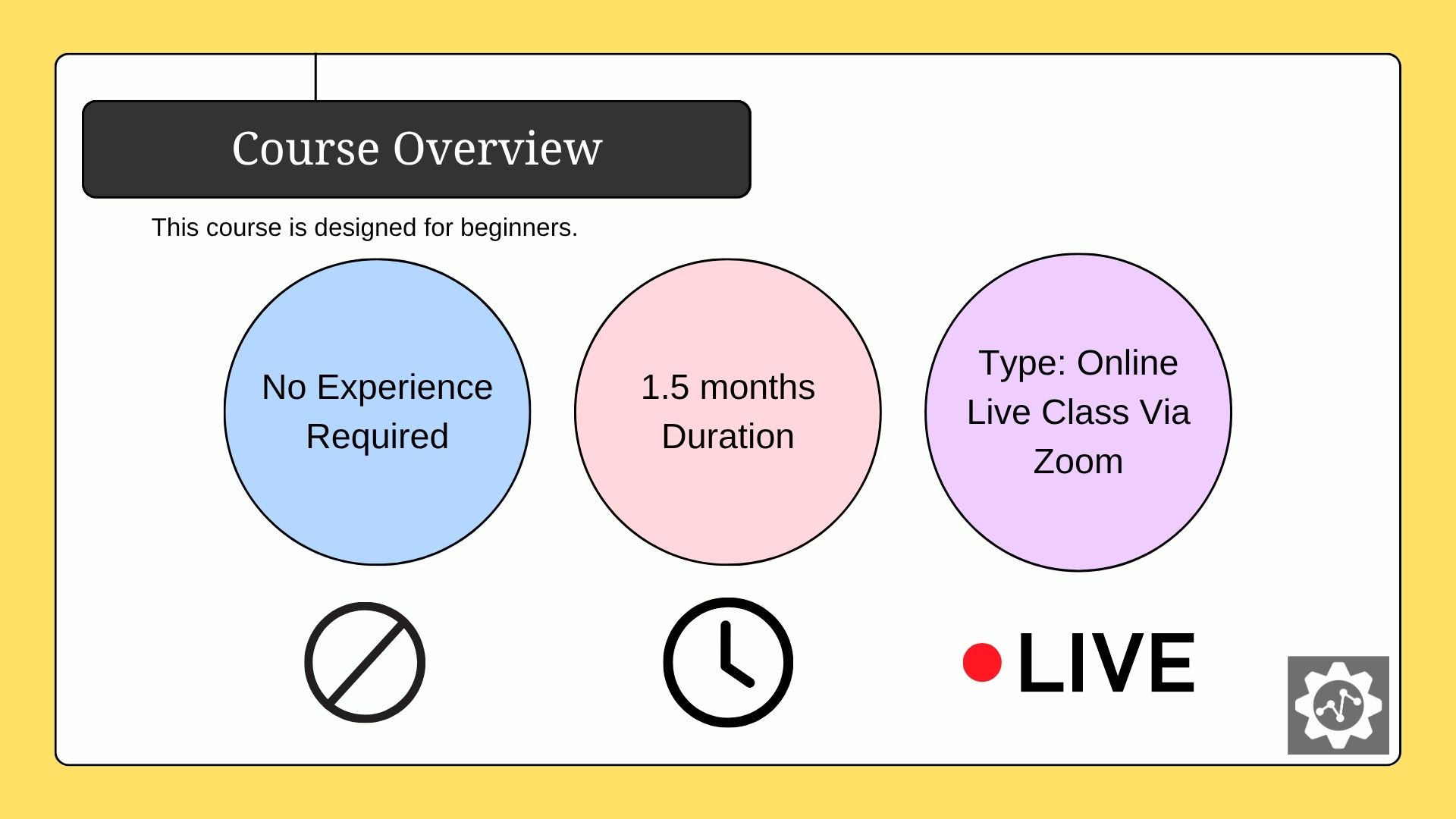 Course Overview

This course is designed for beginners.

No Experience Required

1.5 months Duration

Type: Online Live Class Via Zoom

LIVE